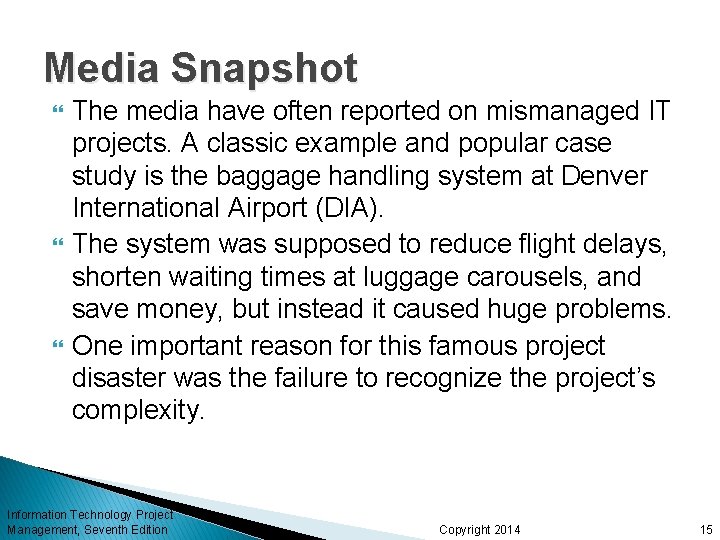 Media Snapshot

The media have often reported on mismanaged IT projects. A classic example and popular case study is the baggage handling system at Denver International Airport (DIA).

The system was supposed to reduce flight delays, shorten waiting times at luggage carousels, and save money, but instead it caused huge problems.

One important reason for this famous project disaster was the failure to recognize the project's complexity.

Information Technology Project Management, Seventh Edition

Copyright 2014

15